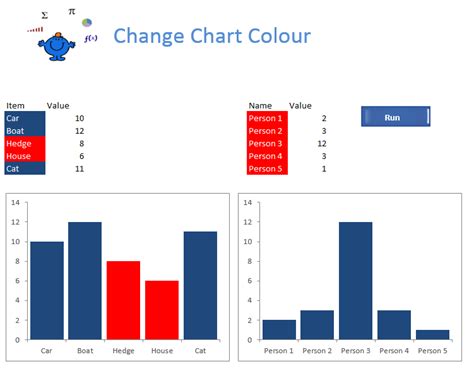 $\Sigma$ $\pi$ $f(x)$

Change Chart Colour

| Item | Value |
|---|---|
| Car | 10 |
| Boat | 12 |
| Hedge | 8 |
| House | 6 |
| Cat | 11 |

| Name | Value |
|---|---|
| Person 1 | 2 |
| Person 2 | 3 |
| Person 3 | 12 |
| Person 4 | 3 |
| Person 5 | 1 |

Run

14
12
10
8
6
4
2
0
Car Boat Hedge House Cat

14
12
10
8
6
4
2
0
Person 1 Person 2 Person 3 Person 4 Person 5